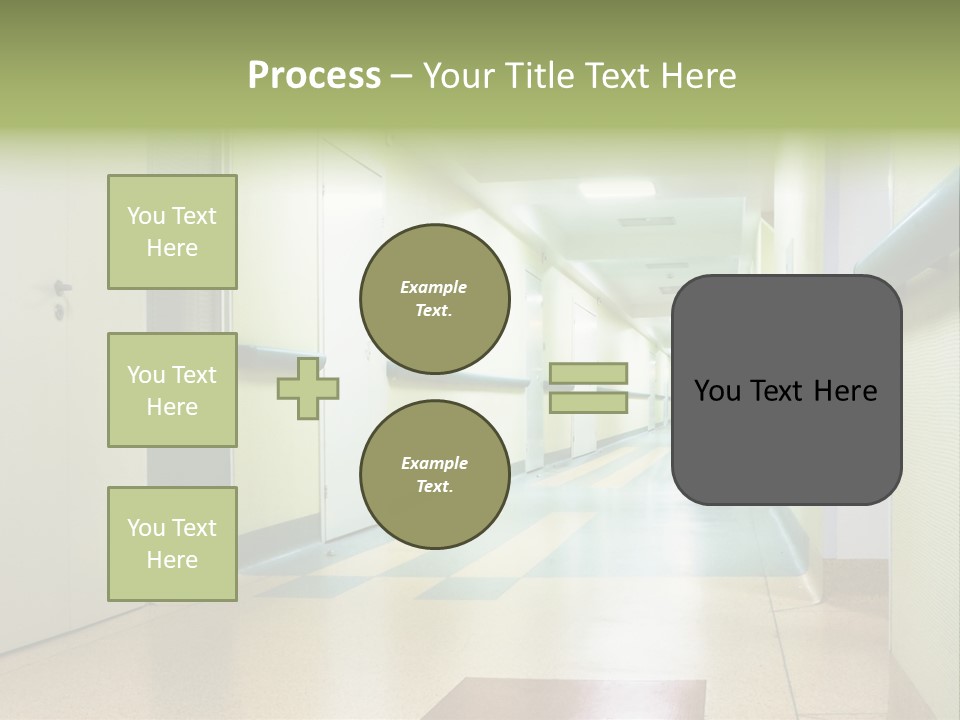 Process – Your Title Text Here

You Text Here

You Text Here

You Text Here

Example Text.

Example Text.

You Text Here